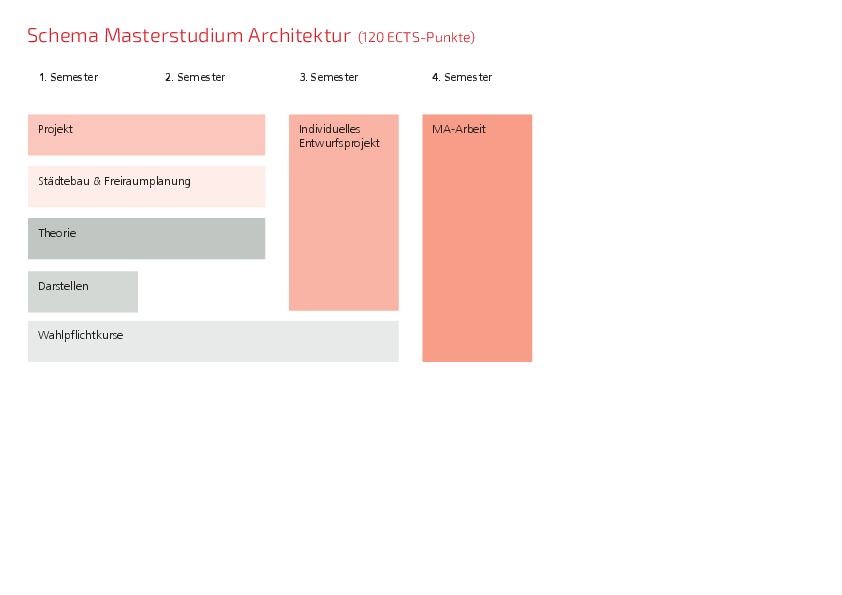 Schema Masterstudium Architektur (120 ECTS-Punkte)

1. Semester

2. Semester

3. Semester

4. Semester

Projekt

Städtebau & Freiraumplanung

Theorie

Darstellen

Wahlpflichtkurse

Individuelles Entwurfsprojekt

MA-Arbeit